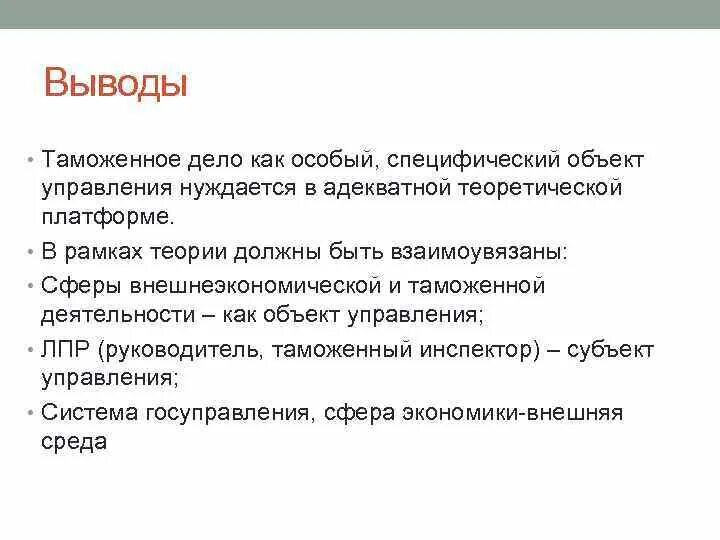 Выводы

• Таможенное дело как особый, специфический объект управления нуждается в адекватной теоретической платформе.
• В рамках теории должны быть взаимоувязаны:
• Сферы внешнеэкономической и таможенной деятельности – как объект управления;
• ЛПР (руководитель, таможенный инспектор) – субъект управления;
• Система госуправления, сфера экономики-внешняя среда